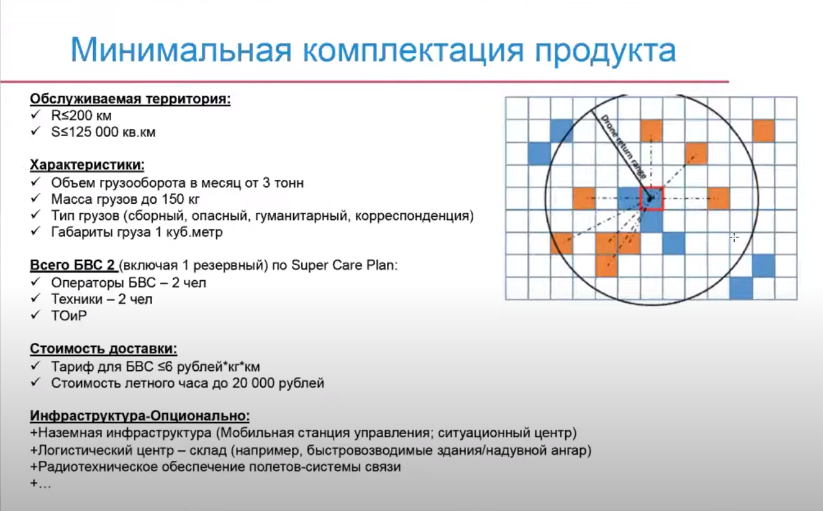 Минимальная комплектация продукта

Обслуживаемая территория:
✓ R≤200 км
✓ S≤125 000 кв.км

Характеристики:
✓ Объем грузооборота в месяц от 3 тонн
✓ Масса грузов до 150 кг
✓ Тип грузов (сборный, опасный, гуманитарный, корреспонденция)
✓ Габариты груза 1 куб.метр

Всего БВС 2 (включая 1 резервный) по Super Care Plan:
✓ Операторы БВС – 2 чел
✓ Техники – 2 чел
✓ ТОиР

Стоимость доставки:
✓ Тариф для БВС ≤6 рублей*кг*км
✓ Стоимость летного часа до 20 000 рублей

Инфраструктура-Опционально:
+Наземная инфраструктура (Мобильная станция управления; ситуационный центр)
+Логистический центр – склад (например, быстровозводимые здания/надувной ангар)
+Радиотехническое обеспечение полетов-системы связи
+...

Drone return range